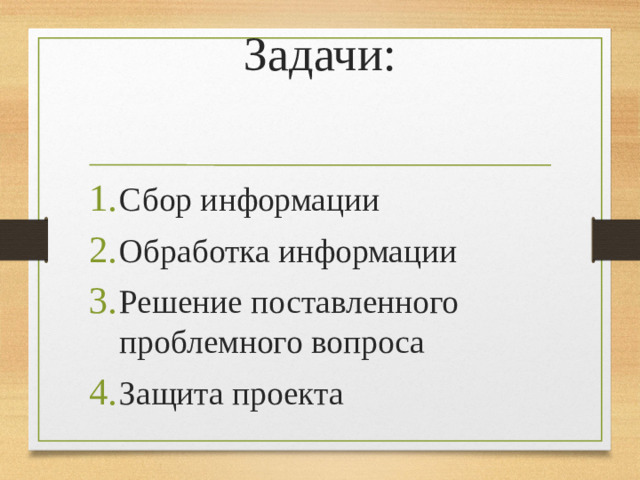 Задачи:

1. Сбор информации
2. Обработка информации
3. Решение поставленного проблемного вопроса
4. Защита проекта